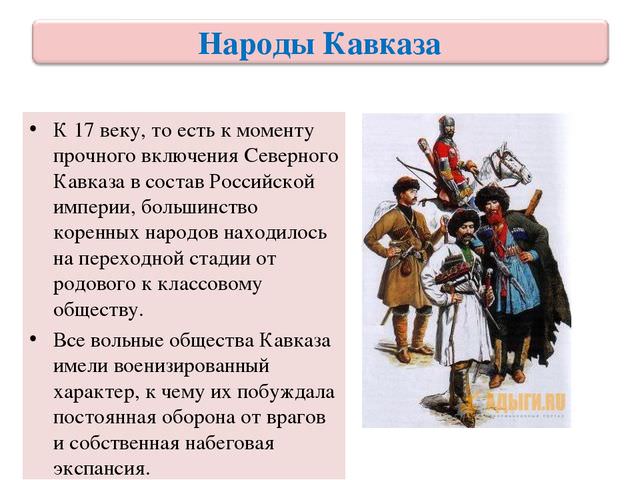 Народы Кавказа

• К 17 веку, то есть к моменту прочного включения Северного Кавказа в состав Российской империи, большинство коренных народов находилось на переходной стадии от родового к классовому обществу.

• Все вольные общества Кавказа имели военизированный характер, к чему их побуждала постоянная оборона от врагов и собственная набеговая экспансия.

АДЫГИ.RU